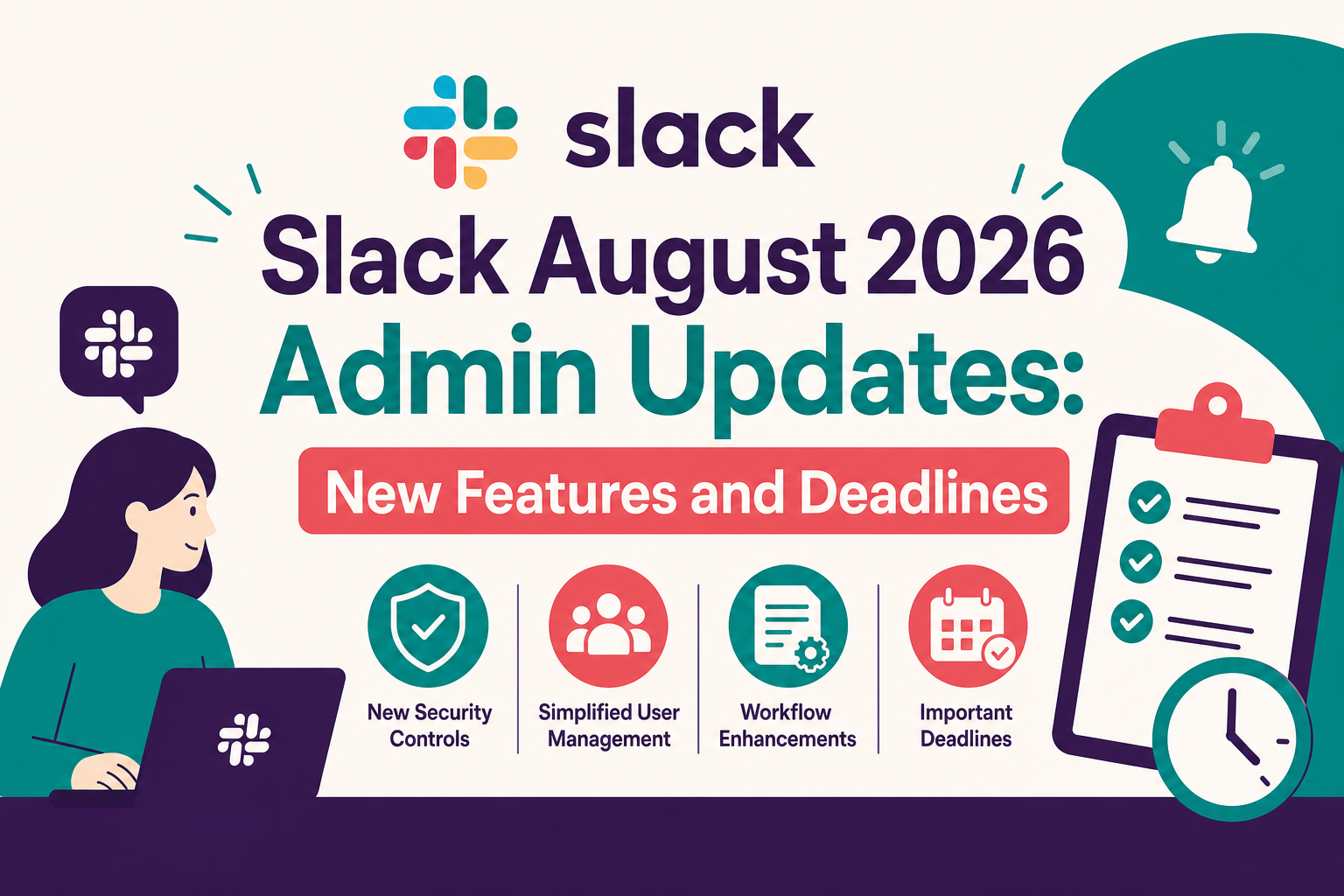 slack

Slack August 2026 Admin Updates:

New Features and Deadlines

New Security Controls

Simplified User Management

Workflow Enhancements

Important Deadlines